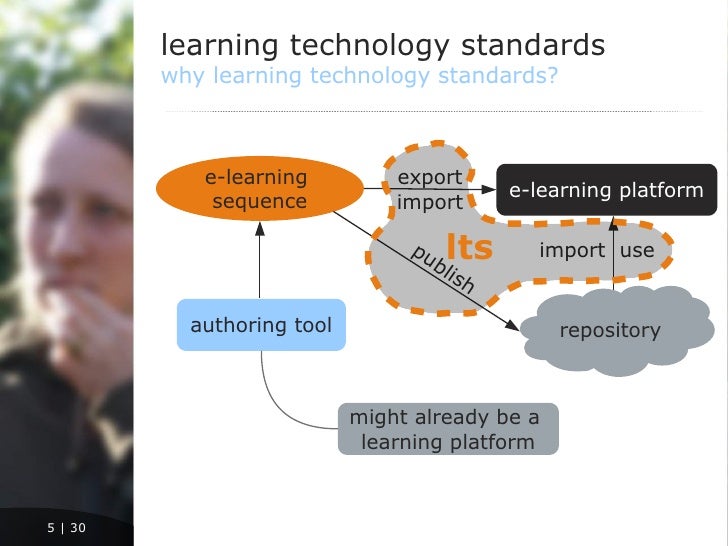 learning technology standards
why learning technology standards?

e-learning sequence

export
import

e-learning platform

lts

import use

publish

authoring tool

repository

might already be a learning platform

5 | 30